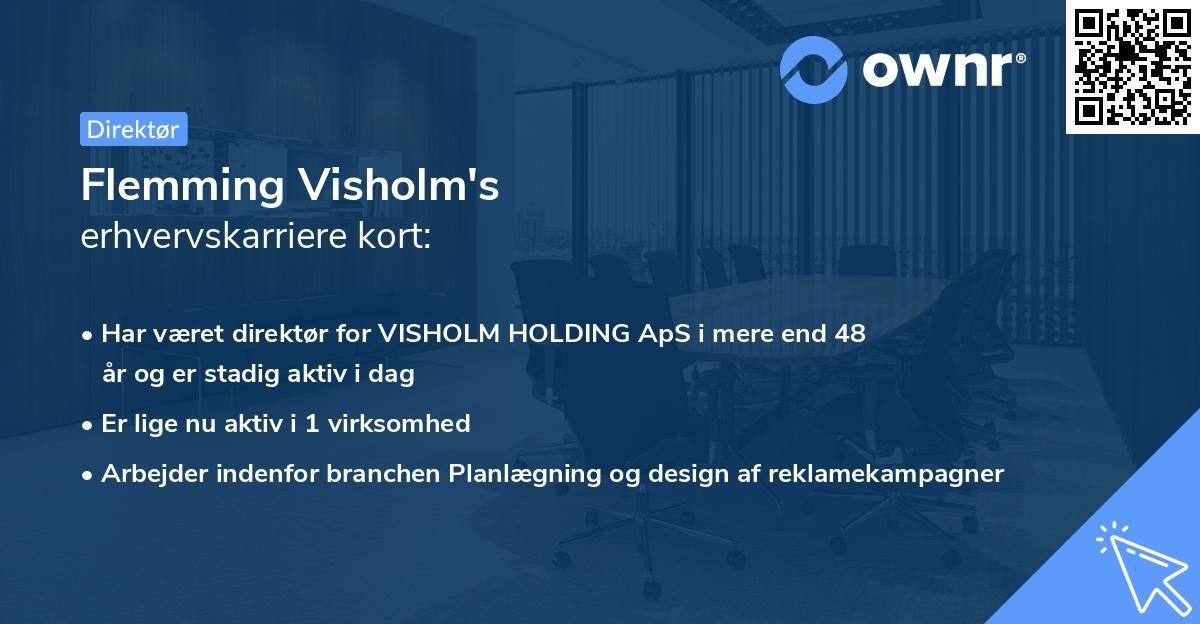 ownr®

Direktør

Flemming Visholm's
erhvervskarriere kort:

• Har været direktør for VISHOLM HOLDING ApS i mere end 48 år og er stadig aktiv i dag
• Er lige nu aktiv i 1 virksomhed
• Arbejder indenfor branchen Planlægning og design af reklamekampagner